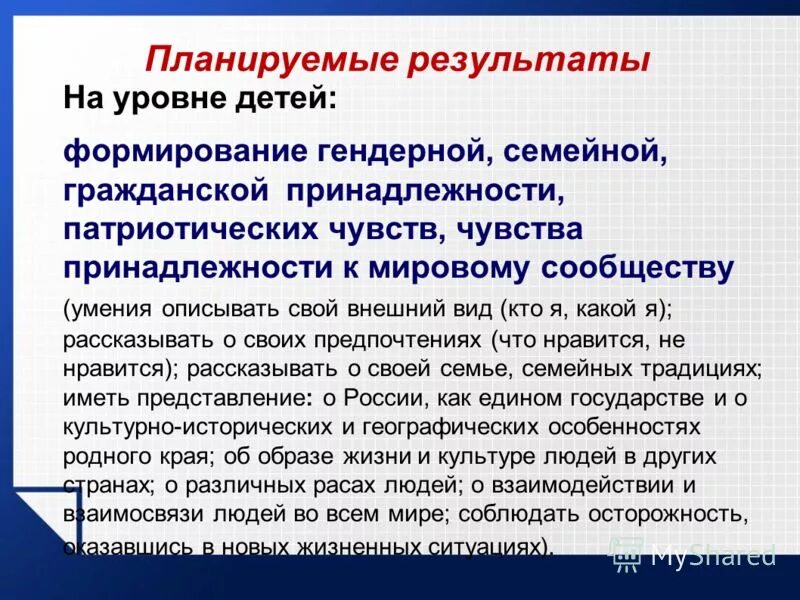 Планируемые результаты

На уровне детей:

формирование гендерной, семейной, гражданской принадлежности, патриотических чувств, чувства принадлежности к мировому сообществу

(умения описывать свой внешний вид (кто я, какой я); рассказывать о своих предпочтениях (что нравится, не нравится); рассказывать о своей семье, семейных традициях; иметь представление: о России, как едином государстве и о культурно-исторических и географических особенностях родного края; об образе жизни и культуре людей в других странах; о различных расах людей; о взаимодействии и взаимосвязи людей во всем мире; соблюдать осторожность, оказавшись в новых жизненных ситуациях).

MyShared